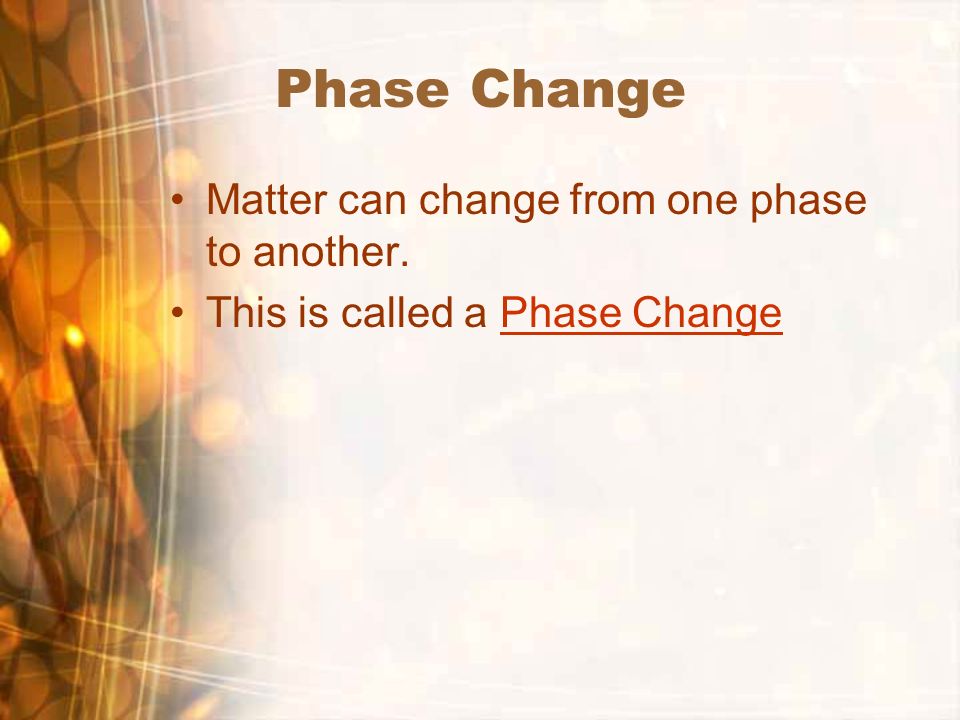 Phase Change

• Matter can change from one phase to another.
• This is called a Phase Change